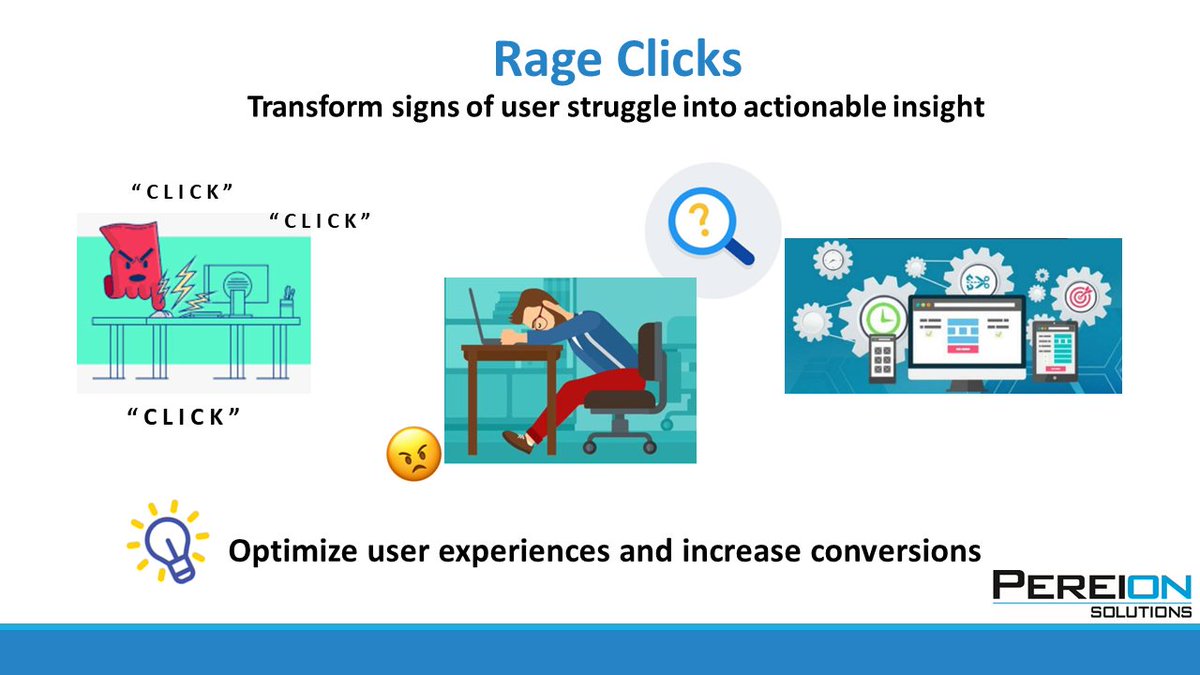 Rage Clicks
Transform signs of user struggle into actionable insight

"CLICK"
"CLICK"
"CLICK"

?

Optimize user experiences and increase conversions

PEREION
SOLUTIONS